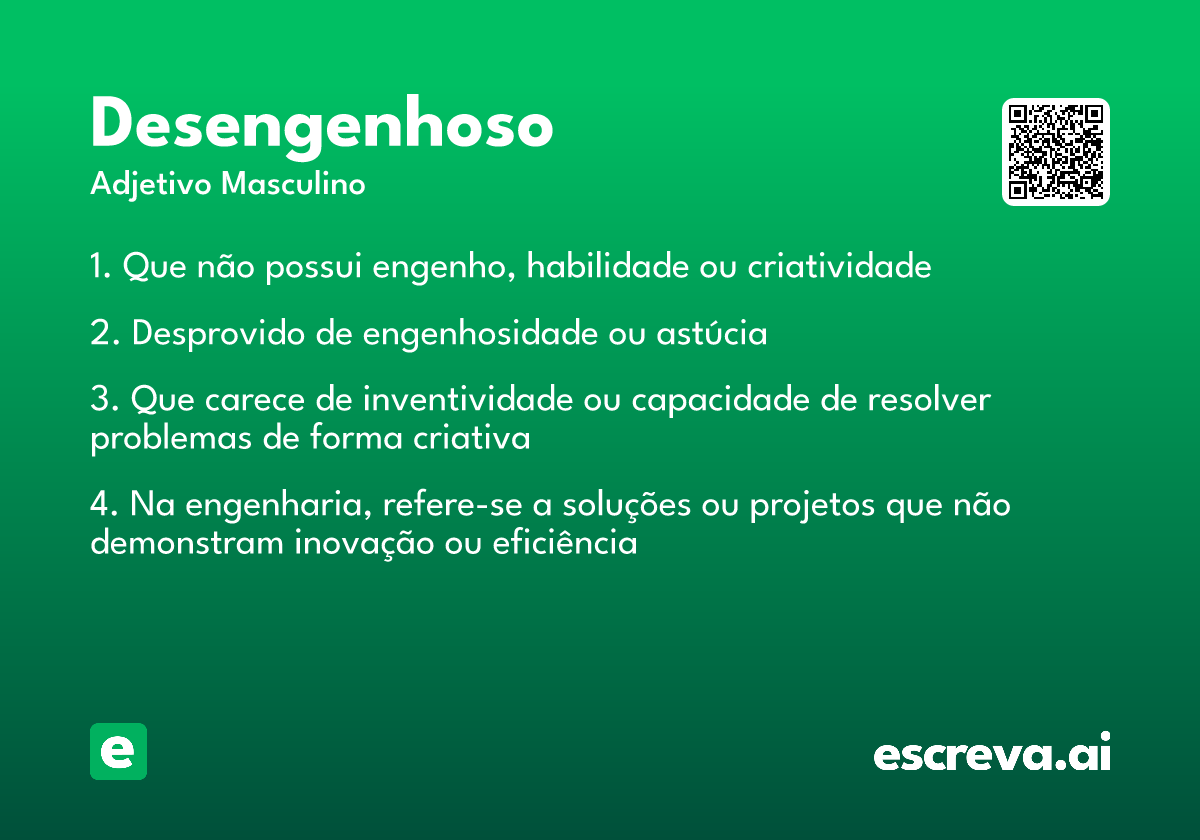 Desengenhoso
Adjetivo Masculino

1. Que não possui engenho, habilidade ou criatividade

2. Desprovido de engenhosidade ou astúcia

3. Que carece de inventividade ou capacidade de resolver problemas de forma criativa

4. Na engenharia, refere-se a soluções ou projetos que não demonstram inovação ou eficiência

e

escreva.ai